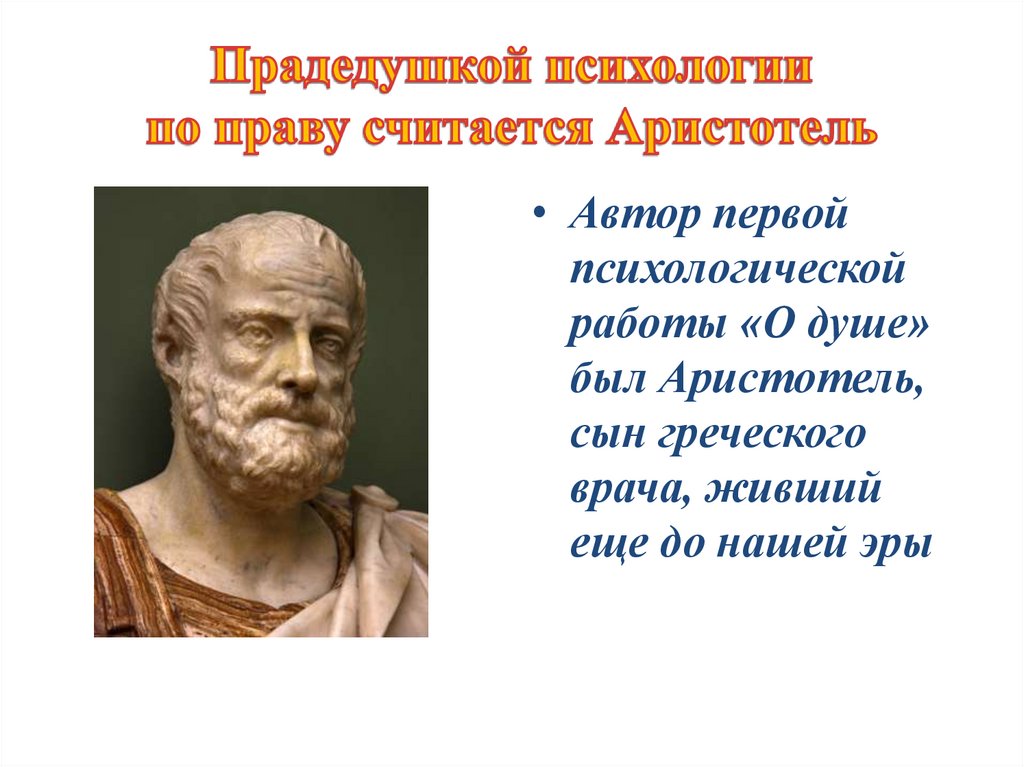 Прадедушкой психологии по праву считается Аристотель

• Автор первой психологической работы «О душе» был Аристотель, сын греческого врача, живший еще до нашей эры